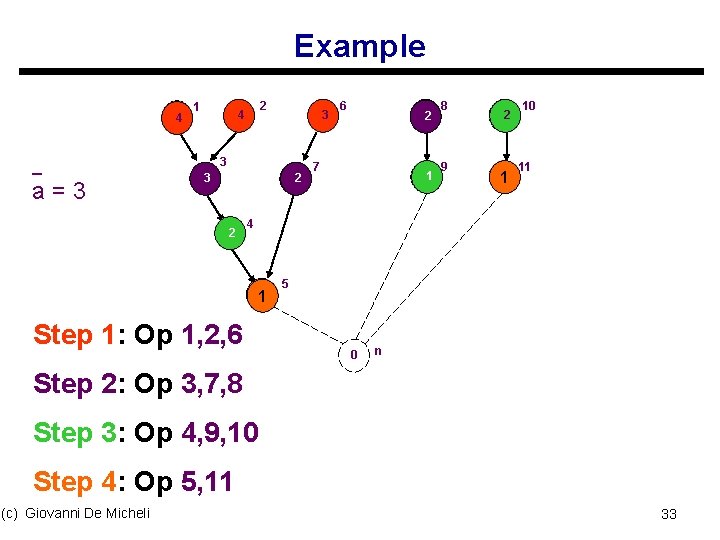 Example

4 1
4 2
3 6
2 8
2 10
3 3
2 7
1 9
1 11
$\bar{a} = 3$
2 4
1 5
0 n

Step 1: Op 1,2,6

Step 2: Op 3,7,8

Step 3: Op 4,9,10

Step 4: Op 5,11

(c) Giovanni De Micheli

33